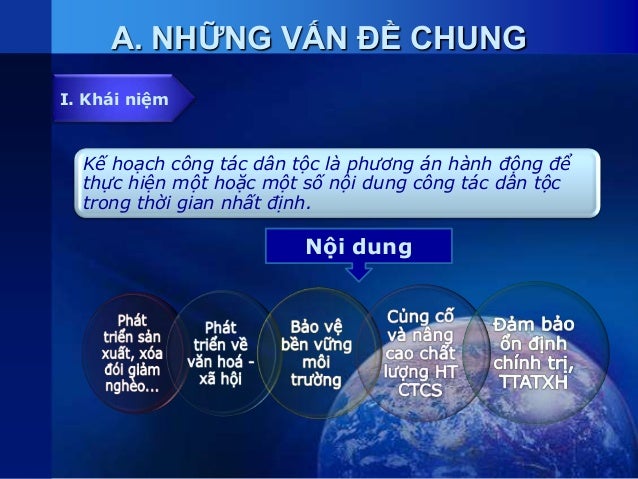 A. NHỮNG VẤN ĐỀ CHUNG

I. Khái niệm

Kế hoạch công tác dân tộc là phương án hành động để thực hiện một hoặc một số nội dung công tác dân tộc trong thời gian nhất định.

Nội dung

Phát triển sản xuất, xóa đói giảm nghèo...

Phát triển về văn hoá - xã hội

Bảo vệ bền vững môi trường

Củng cố và nâng cao chất lượng HT CTCS

Đảm bảo ổn định chính trị, TTATXH